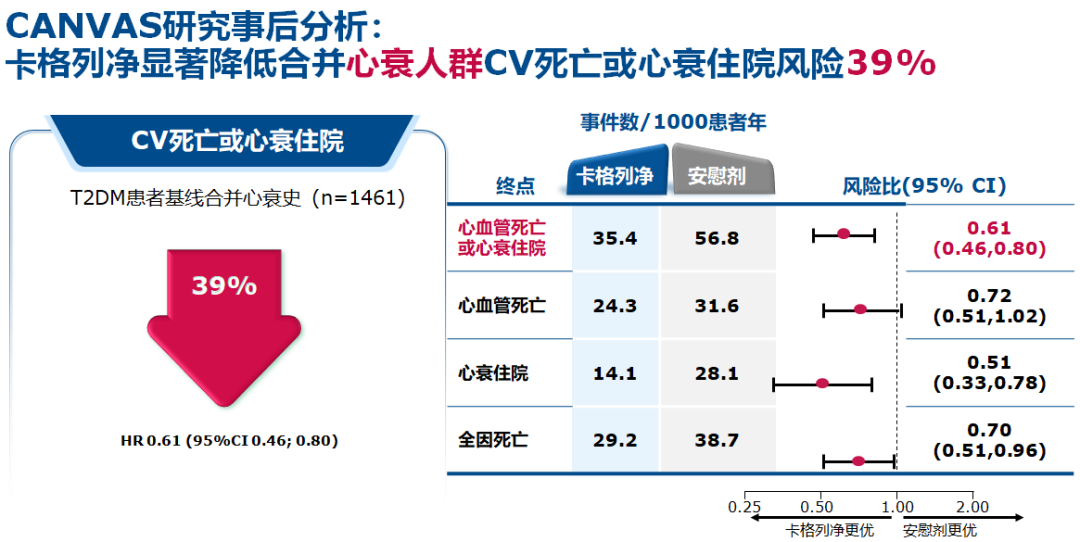 CANVAS研究事后分析：
卡格列净显著降低合并心衰人群CV死亡或心衰住院风险39%

CV死亡或心衰住院

T2DM患者基线合并心衰史（n=1461）

39%

HR 0.61 (95%CI 0.46; 0.80)

事件数/1000患者年

| 终点 | 卡格列净 | 安慰剂 | 风险比(95% CI) |
|---|---|---|---|
| 心血管死亡或心衰住院 | 35.4 | 56.8 | 0.61 (0.46,0.80) |
| 心血管死亡 | 24.3 | 31.6 | 0.72 (0.51,1.02) |
| 心衰住院 | 14.1 | 28.1 | 0.51 (0.33,0.78) |
| 全因死亡 | 29.2 | 38.7 | 0.70 (0.51,0.96) |

0.25 0.50 1.00 2.00
卡格列净更优 安慰剂更优